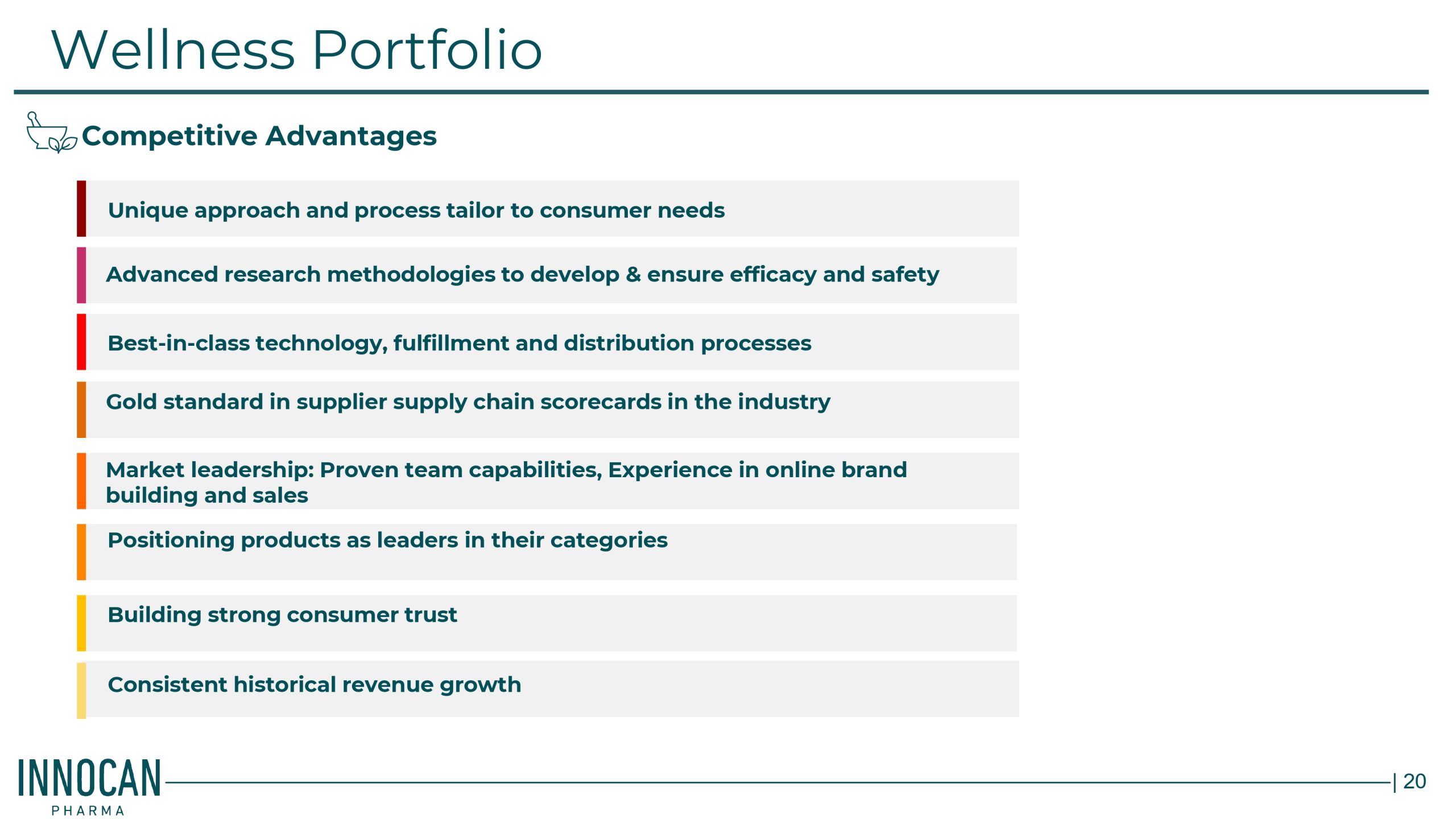 Wellness Portfolio

Competitive Advantages

Unique approach and process tailor to consumer needs

Advanced research methodologies to develop & ensure efficacy and safety

Best-in-class technology, fulfillment and distribution processes

Gold standard in supplier supply chain scorecards in the industry

Market leadership: Proven team capabilities, Experience in online brand building and sales

Positioning products as leaders in their categories

Building strong consumer trust

Consistent historical revenue growth

INNOCAN PHARMA

| 20